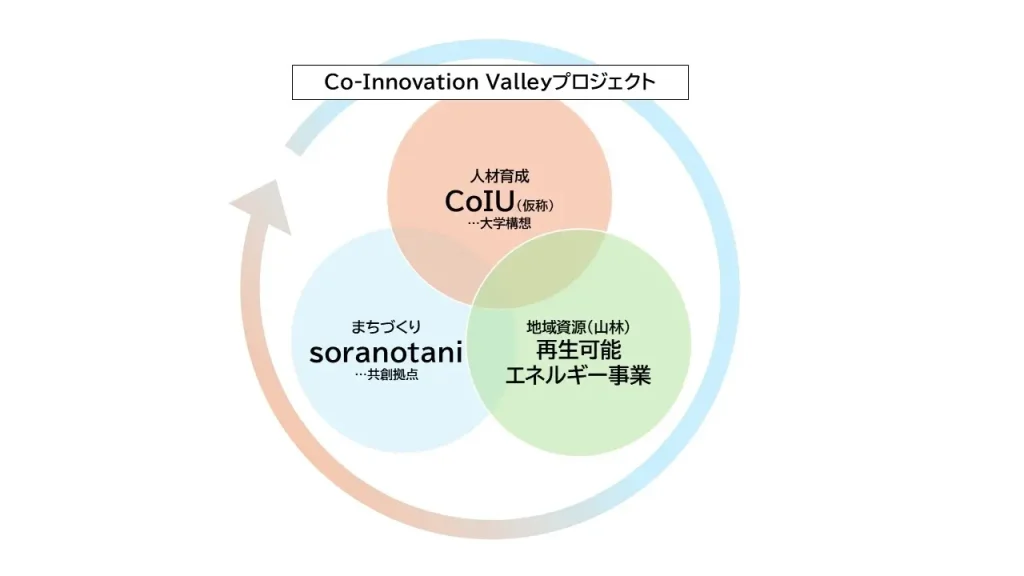 Co-Innovation Valleyプロジェクト

人材育成
CoIU（仮称）
…大学構想

まちづくり
soranotani
…共創拠点

地域資源（山林）
再生可能
エネルギー事業